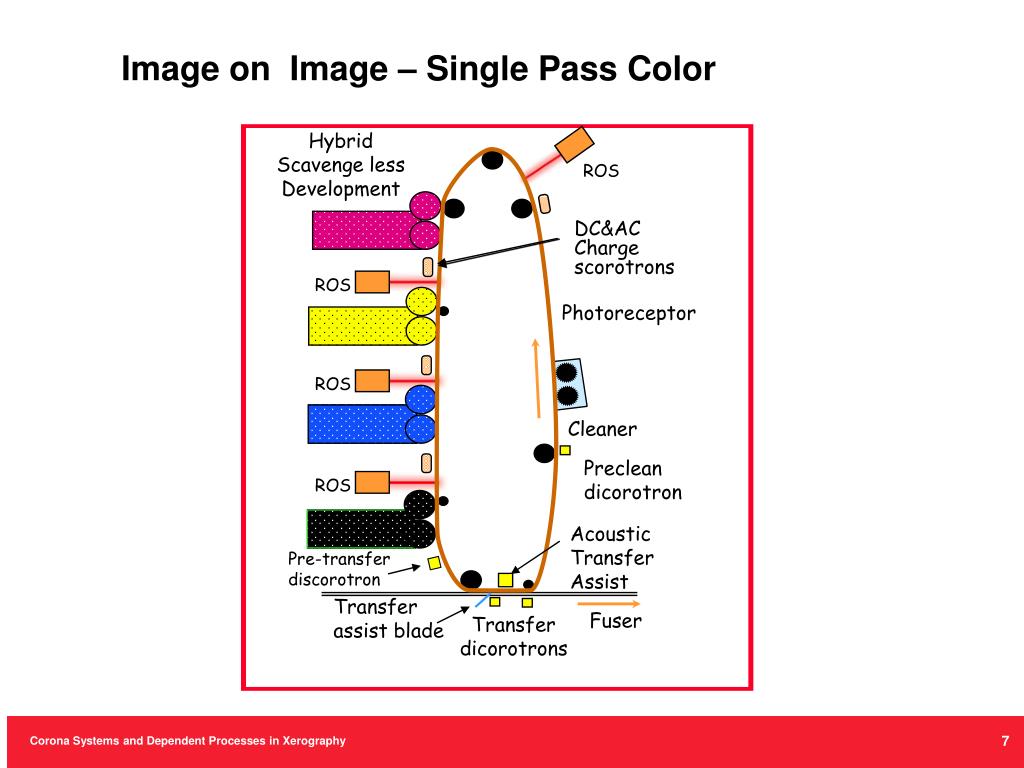 Image on Image – Single Pass Color

Hybrid Scavenge less Development

ROS

DC&AC Charge scorotrons

ROS

Photoreceptor

ROS

Cleaner

Preclean dicorotron

ROS

Acoustic Transfer Assist

Pre-transfer discorotron

Transfer assist blade

Transfer dicorotrons

Fuser

Corona Systems and Dependent Processes in Xerography

7